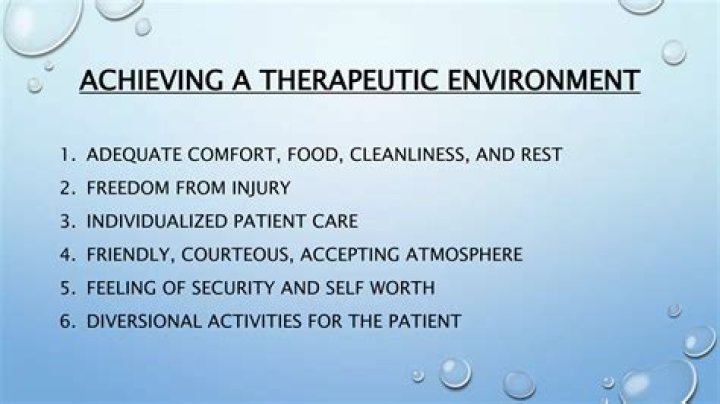 ACHIEVING A THERAPEUTIC ENVIRONMENT

1. ADEQUATE COMFORT, FOOD, CLEANLINESS, AND REST
2. FREEDOM FROM INJURY
3. INDIVIDUALIZED PATIENT CARE
4. FRIENDLY, COURTEOUS, ACCEPTING ATMOSPHERE
5. FEELING OF SECURITY AND SELF WORTH
6. DIVERSIONAL ACTIVITIES FOR THE PATIENT